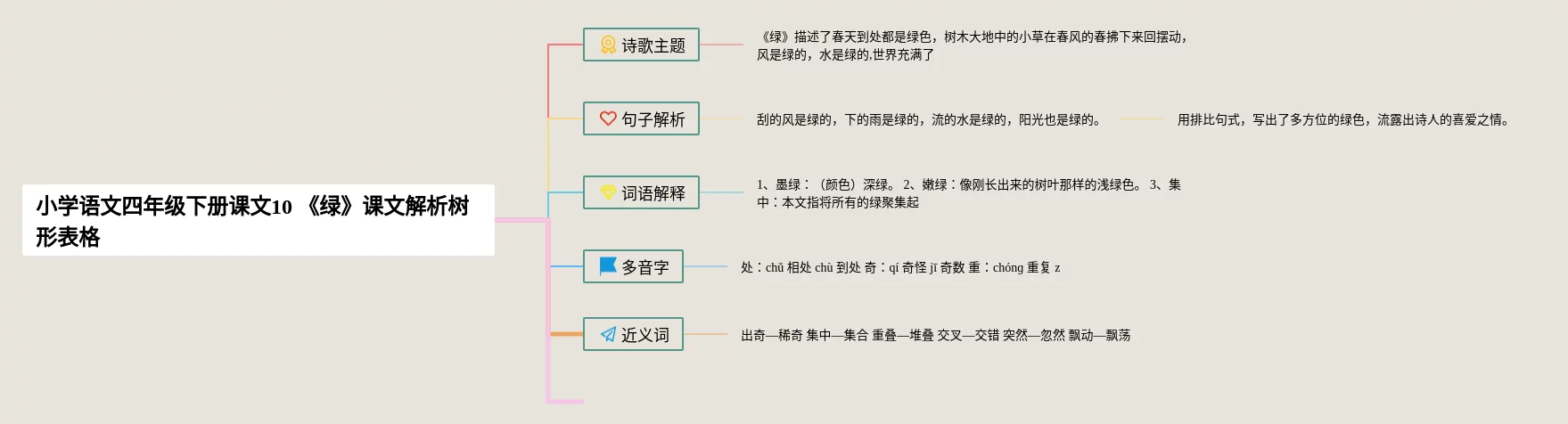 小学语文四年级下册课文10 《绿》课文解析树形表格

诗歌主题

《绿》描述了春天到处都是绿色，树木大地中的小草在春风的春拂下来回摆动，风是绿的，水是绿的,世界充满了

句子解析

刮的风是绿的，下的雨是绿的，流的水是绿的，阳光也是绿的。

用排比句式，写出了多方位的绿色，流露出诗人的喜爱之情。

词语解释

1、墨绿：（颜色）深绿。 2、嫩绿：像刚长出来的树叶那样的浅绿色。 3、集中：本文指将所有的绿聚集起

多音字

处：chǔ 相处 chù 到处 奇：qí 奇怪 jī 奇数 重：chóng 重复 z

近义词

出奇—稀奇 集中—集合 重叠—堆叠 交叉—交错 突然—忽然 飘动—飘荡